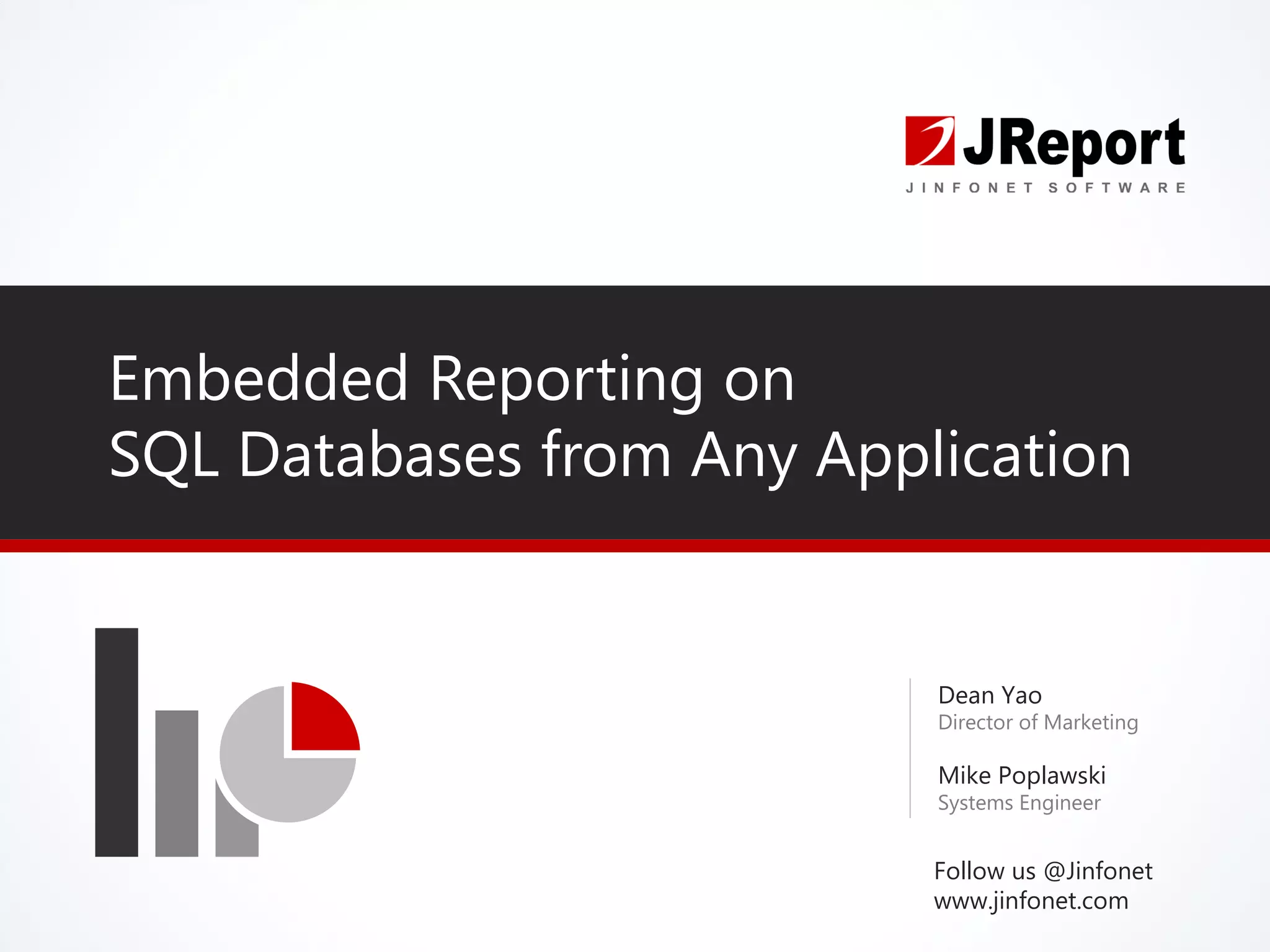 JReport
JINFONET SOFTWARE

Embedded Reporting on SQL Databases from Any Application

Dean Yao
Director of Marketing

Mike Poplawski
Systems Engineer

Follow us @Jinfonet
www.jinfonet.com